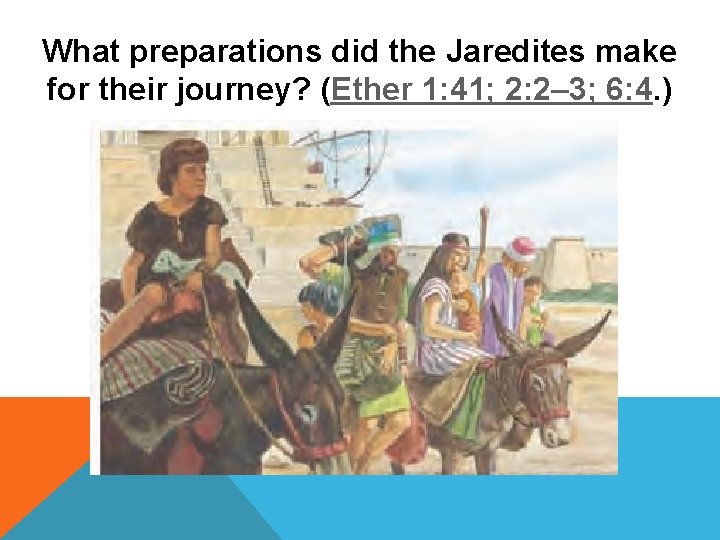 What preparations did the Jaredites make for their journey? (Ether 1:41; 2:2–3; 6:4.)